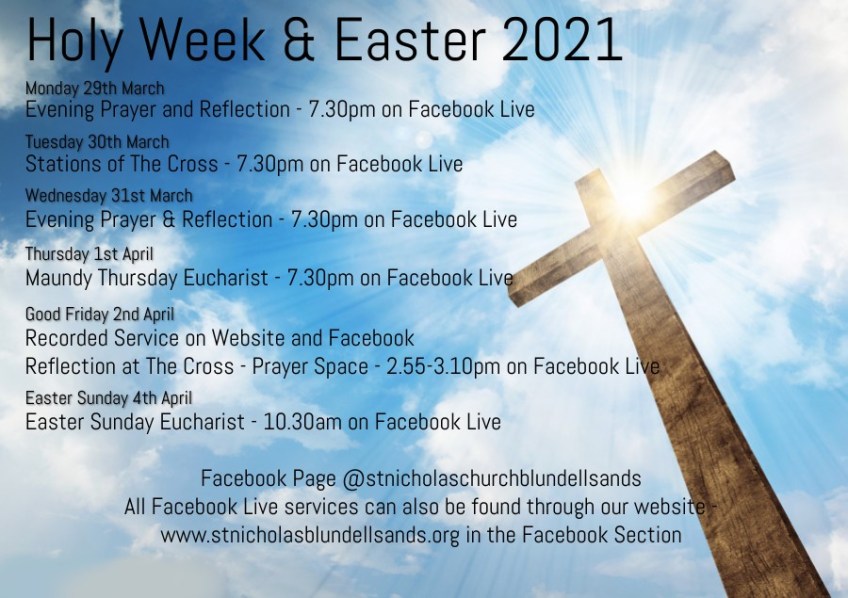 Holy Week & Easter 2021

Monday 29th March
Evening Prayer and Reflection - 7.30pm on Facebook Live

Tuesday 30th March
Stations of The Cross - 7.30pm on Facebook Live

Wednesday 31st March
Evening Prayer & Reflection - 7.30pm on Facebook Live

Thursday 1st April
Maundy Thursday Eucharist - 7.30pm on Facebook Live

Good Friday 2nd April
Recorded Service on Website and Facebook
Reflection at The Cross - Prayer Space - 2.55-3.10pm on Facebook Live

Easter Sunday 4th April
Easter Sunday Eucharist - 10.30am on Facebook Live

Facebook Page @stnicholaschurchblundellsands
All Facebook Live services can also be found through our website - www.stnicholasblundellsands.org in the Facebook Section